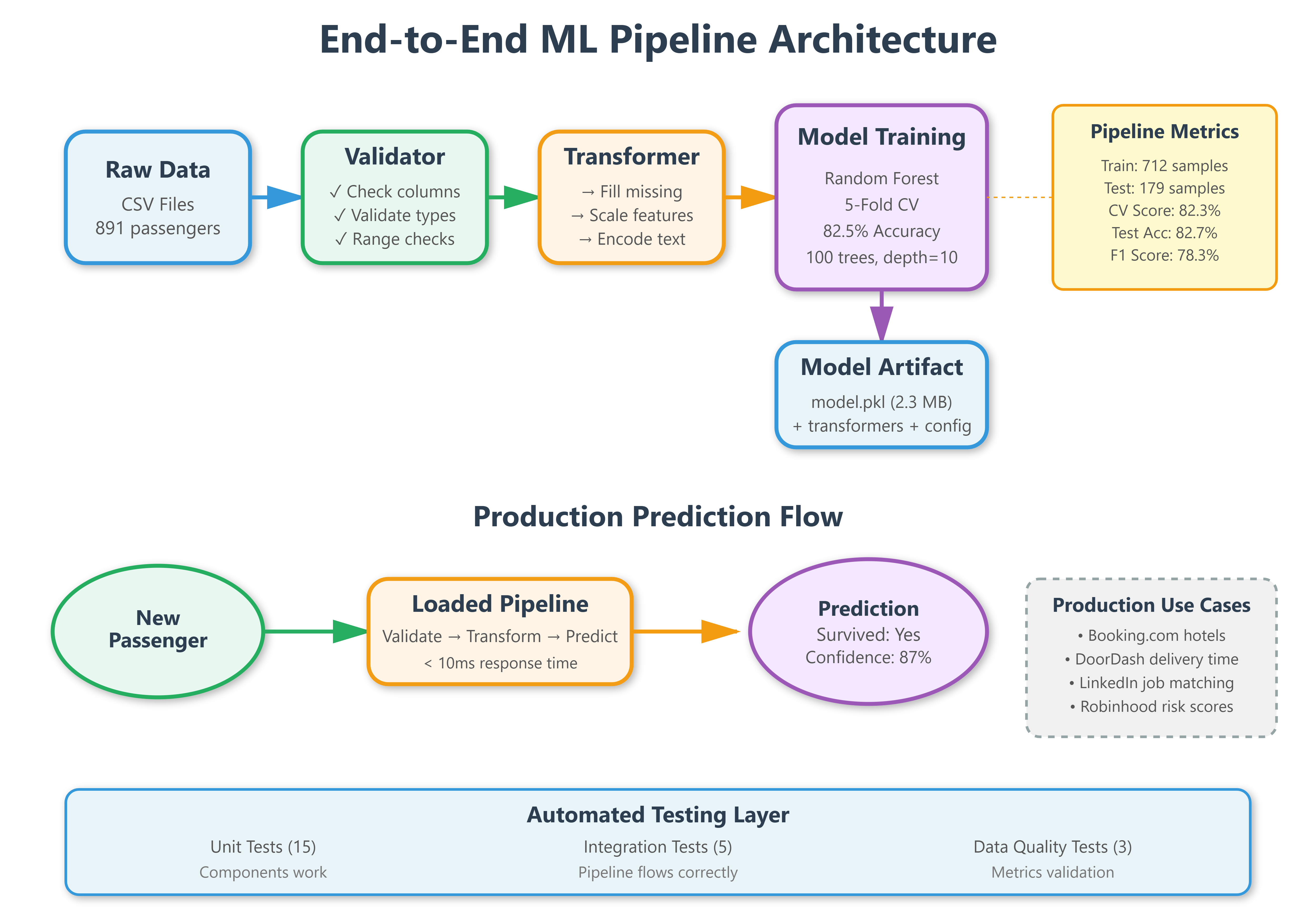 End-to-End ML Pipeline Architecture

Raw Data
CSV Files
891 passengers

Validator
✓ Check columns
✓ Validate types
✓ Range checks

Transformer
→ Fill missing
→ Scale features
→ Encode text

Model Training
Random Forest
5-Fold CV
82.5% Accuracy
100 trees, depth=10

Pipeline Metrics
Train: 712 samples
Test: 179 samples
CV Score: 82.3%
Test Acc: 82.7%
F1 Score: 78.3%

Model Artifact
model.pkl (2.3 MB)
+ transformers + config

Production Prediction Flow

New Passenger

Loaded Pipeline
Validate → Transform → Predict
< 10ms response time

Prediction
Survived: Yes
Confidence: 87%

Production Use Cases
• Booking.com hotels
• DoorDash delivery time
• LinkedIn job matching
• Robinhood risk scores

Automated Testing Layer
Unit Tests (15)
Components work
Integration Tests (5)
Pipeline flows correctly
Data Quality Tests (3)
Metrics validation